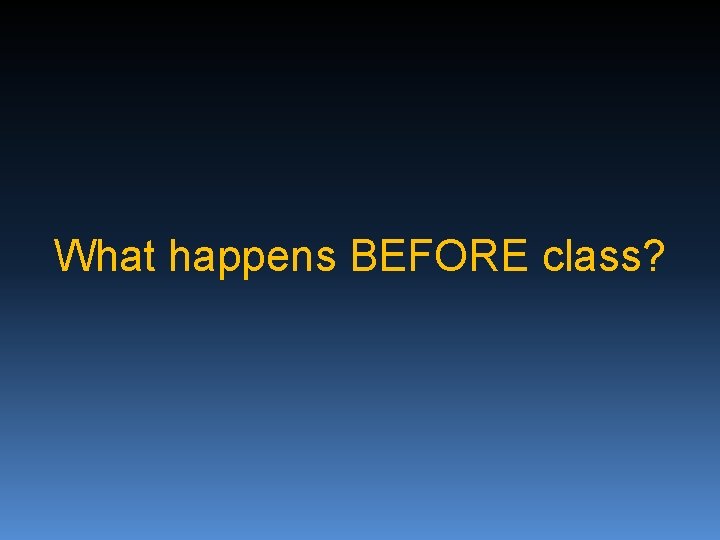 What happens BEFORE class?